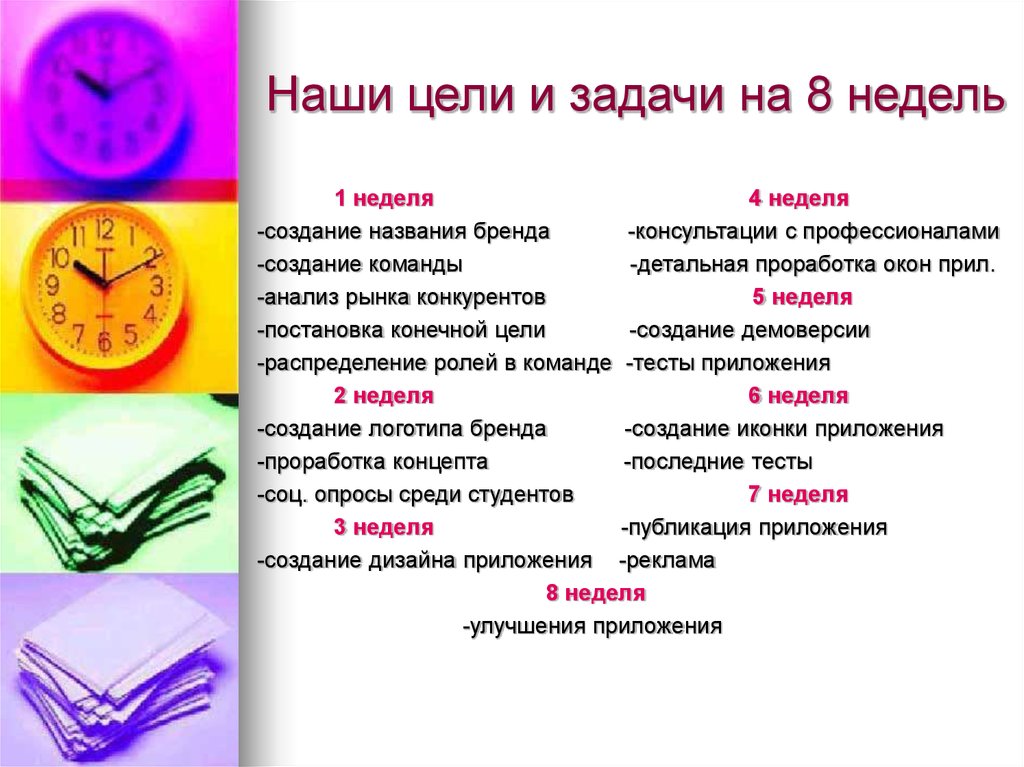 Наши цели и задачи на 8 недель

1 неделя
-создание названия бренда
-создание команды
-анализ рынка конкурентов
-постановка конечной цели
-распределение ролей в команде
2 неделя
-создание логотипа бренда
-проработка концепта
-соц. опросы среди студентов
3 неделя
-создание дизайна приложения

4 неделя
-консультации с профессионалами
-детальная проработка окон прил.
5 неделя
-создание демоверсии
-тесты приложения
6 неделя
-создание иконки приложения
-последние тесты
7 неделя
-публикация приложения
-реклама

8 неделя
-улучшения приложения